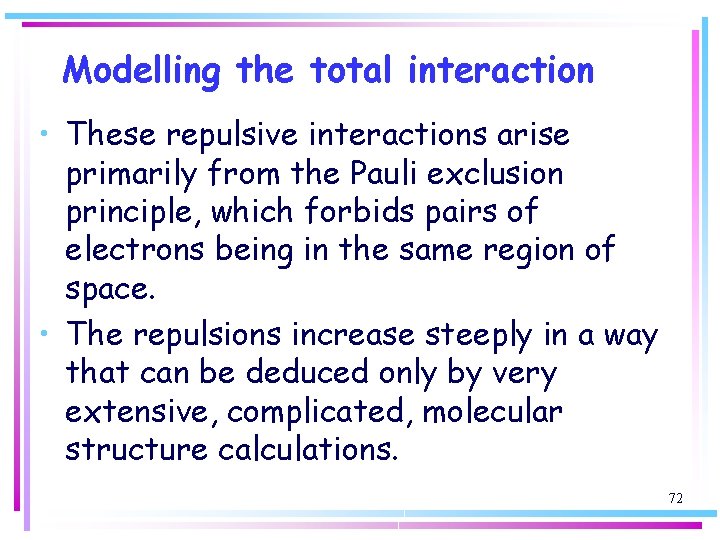 Modelling the total interaction

• These repulsive interactions arise primarily from the Pauli exclusion principle, which forbids pairs of electrons being in the same region of space.

• The repulsions increase steeply in a way that can be deduced only by very extensive, complicated, molecular structure calculations.

72